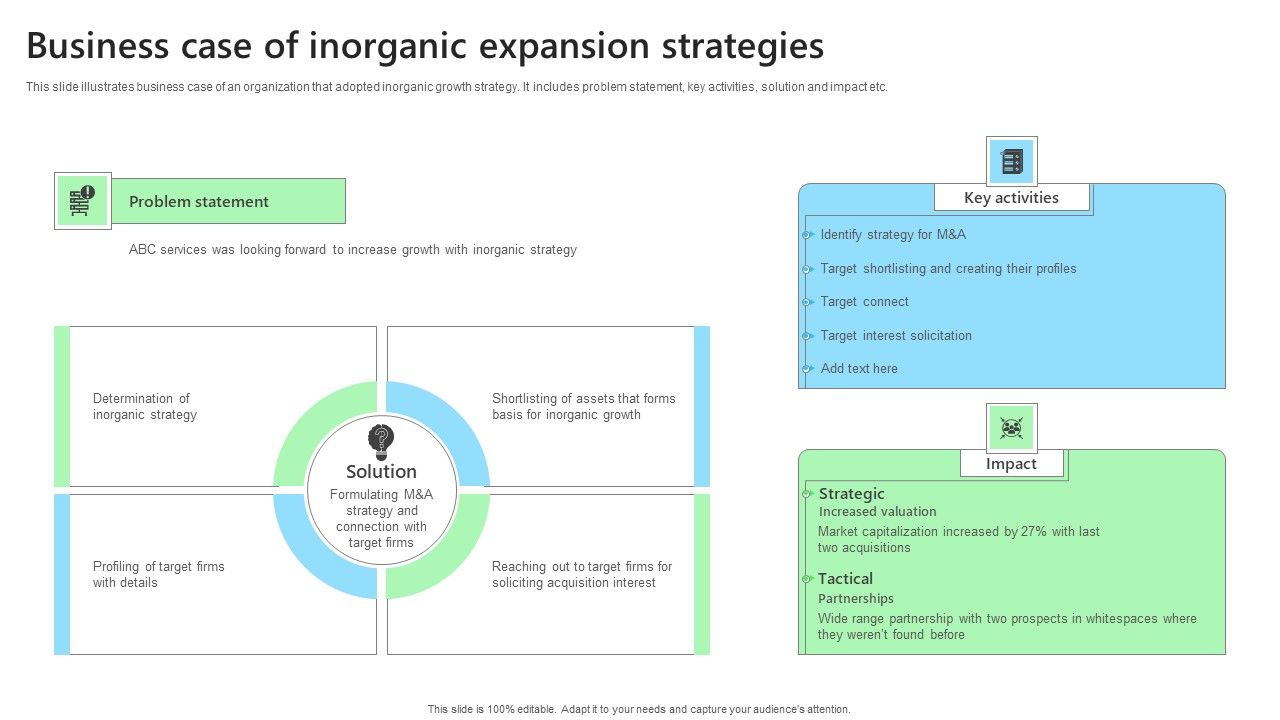 Business case of inorganic expansion strategies

This slide illustrates business case of an organization that adopted inorganic growth strategy. It includes problem statement, key activities, solution and impact etc.

Problem statement

ABC services was looking forward to increase growth with inorganic strategy

Determination of inorganic strategy

Shortlisting of assets that forms basis for inorganic growth

Solution

Formulating M&A strategy and connection with target firms

Profiling of target firms with details

Reaching out to target firms for soliciting acquisition interest

Key activities

Identify strategy for M&A

Target shortlisting and creating their profiles

Target connect

Target interest solicitation

Add text here

Impact

Strategic

Increased valuation

Market capitalization increased by 27% with last two acquisitions

Tactical

Partnerships

Wide range partnership with two prospects in whitespaces where they weren't found before

This slide is 100% editable. Adapt it to your needs and capture your audience's attention.